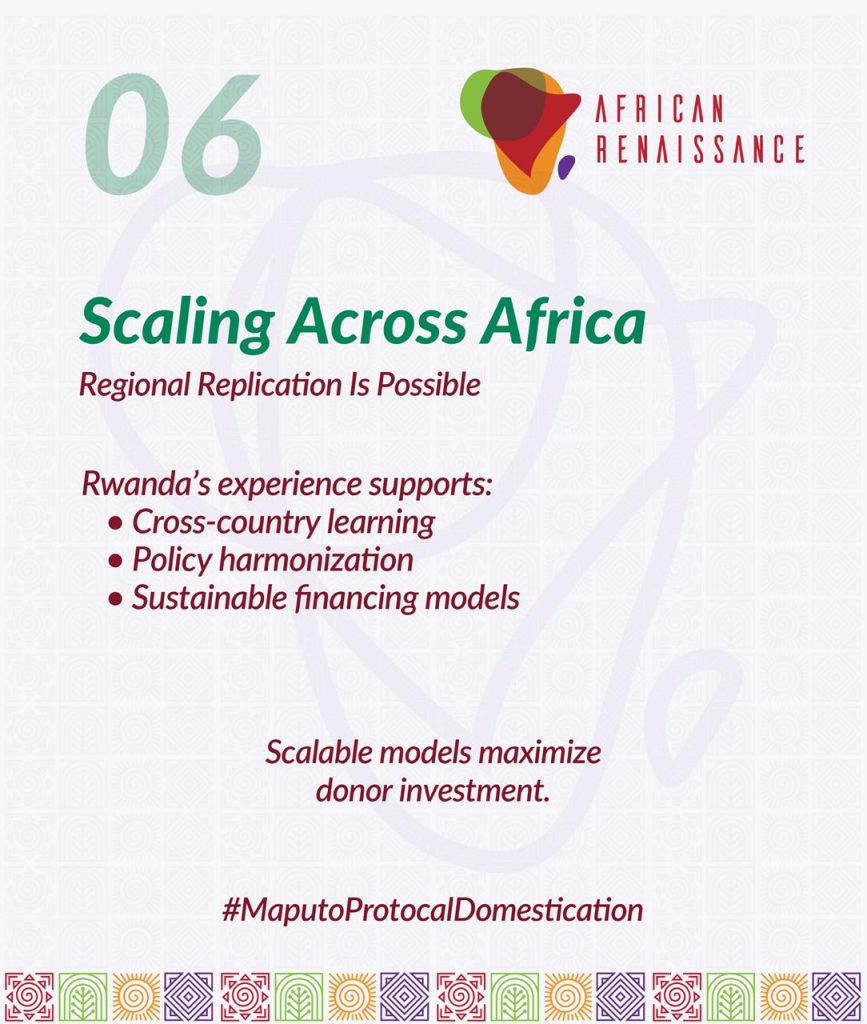 06

AFRICAN RENAISSANCE

Scaling Across Africa

Regional Replication Is Possible

Rwanda's experience supports:
• Cross-country learning
• Policy harmonization
• Sustainable financing models

Scalable models maximize donor investment.

#MaputoProtocalDomestication